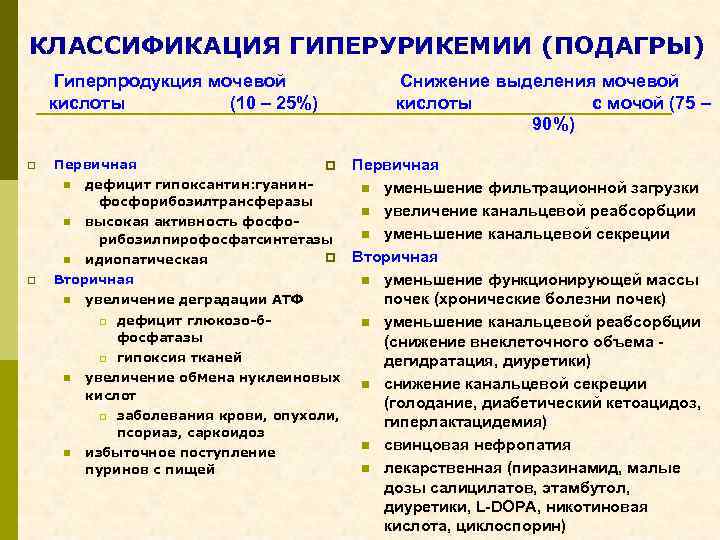 КЛАССИФИКАЦИЯ ГИПЕРУРИКЕМИИ (ПОДАГРЫ)

Гиперпродукция мочевой кислоты (10 – 25%)

Первичная
дефицит гипоксантин:гуанин-фосфорибозилтрансферазы
высокая активность фосфо-рибозилпирофосфатсинтетазы
идиопатическая

Вторичная
увеличение деградации АТФ
дефицит глюкозо-6-фосфатазы
гипоксия тканей
увеличение обмена нуклеиновых кислот
заболевания крови, опухоли, псориаз, саркоидоз
избыточное поступление пуринов с пищей

Снижение выделения мочевой кислоты с мочой (75 – 90%)

Первичная
уменьшение фильтрационной загрузки
увеличение канальцевой реабсорбции
уменьшение канальцевой секреции

Вторичная
уменьшение функционирующей массы почек (хронические болезни почек)
уменьшение канальцевой реабсорбции (снижение внеклеточного объема - дегидратация, диуретики)
снижение канальцевой секреции (голодание, диабетический кетоацидоз, гиперлактацидемия)
свинцовая нефропатия
лекарственная (пиразинамид, малые дозы салицилатов, этамбутол, диуретики, L-DOPA, никотиновая кислота, циклоспорин)